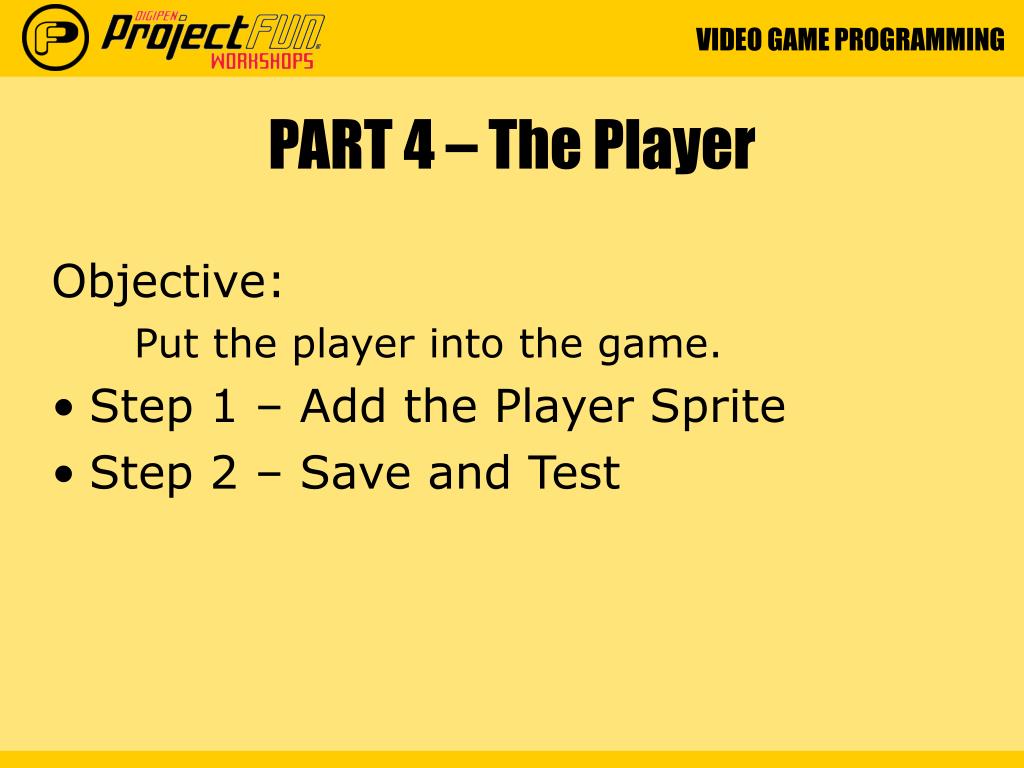 DIGIPEN ProjectFUN WORKSHOPS

VIDEO GAME PROGRAMMING

PART 4 – The Player

Objective:

Put the player into the game.

• Step 1 – Add the Player Sprite
• Step 2 – Save and Test